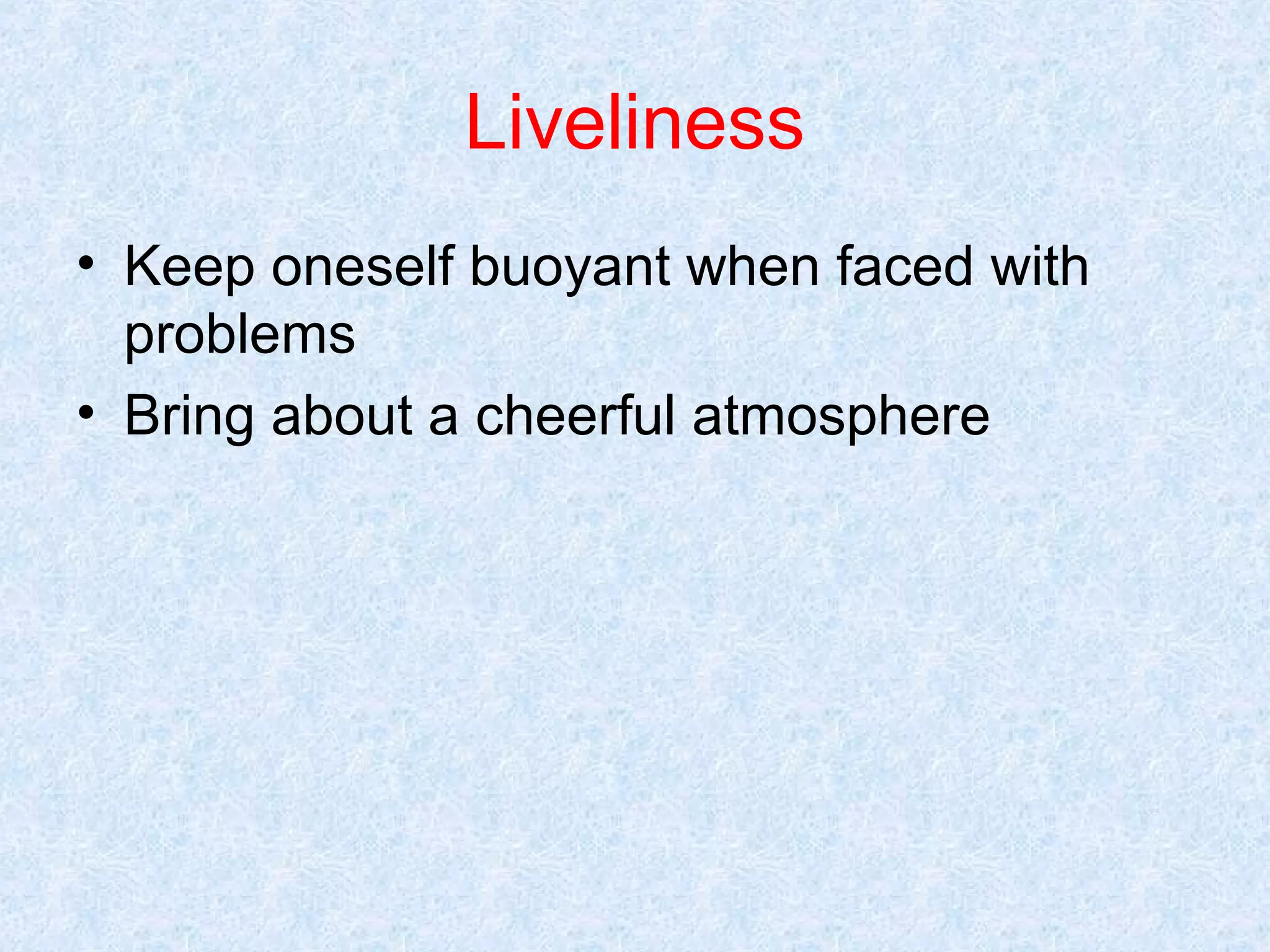 Liveliness

• Keep oneself buoyant when faced with problems
• Bring about a cheerful atmosphere